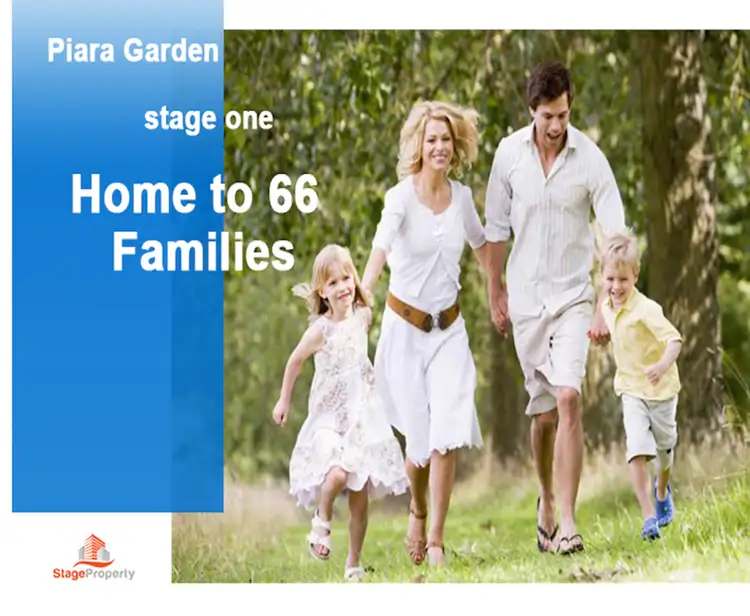 Piara Garden

stage one

Home to 66 Families

StageProperty